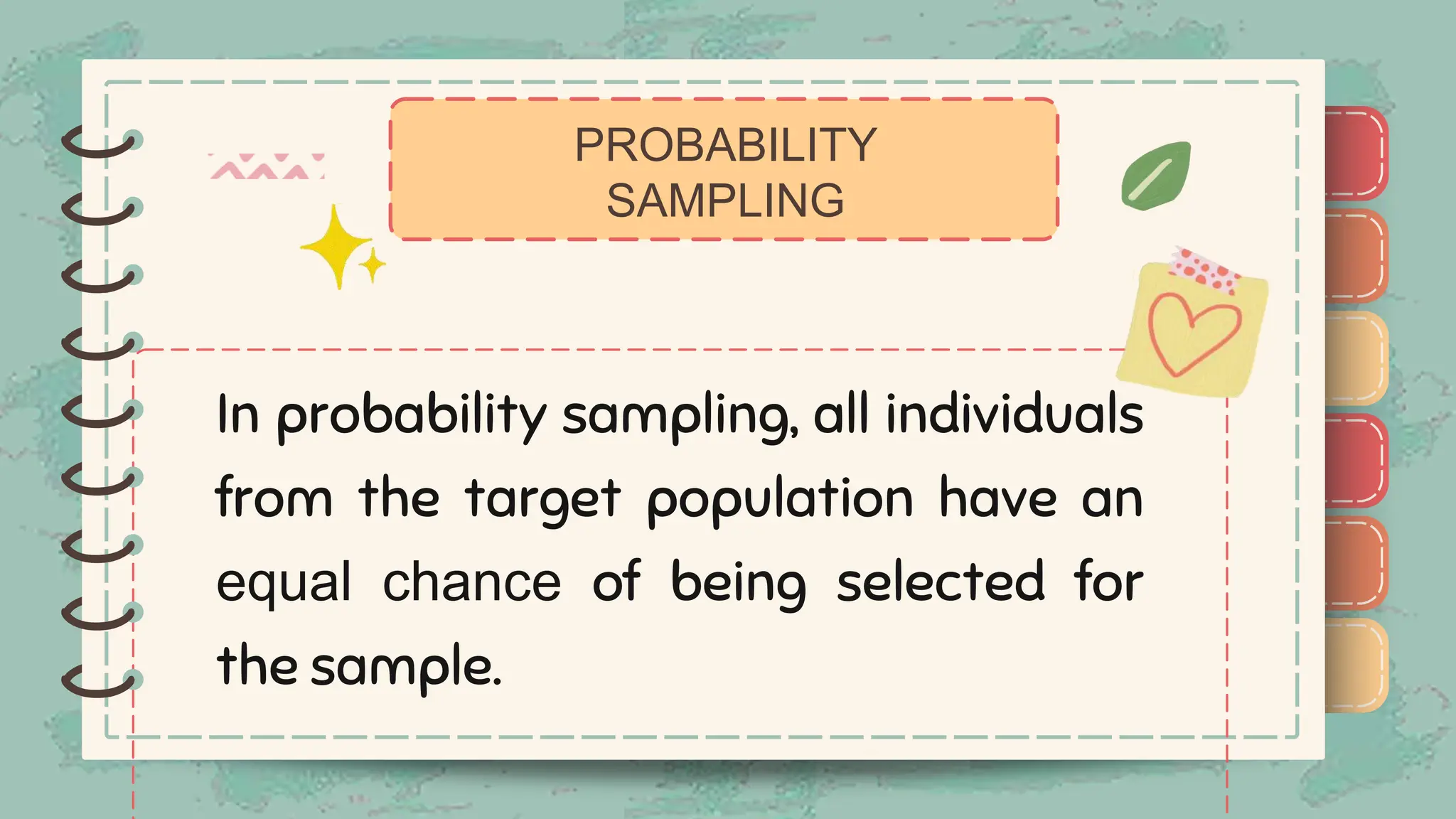 PROBABILITY SAMPLING

In probability sampling, all individuals from the target population have an equal chance of being selected for the sample.